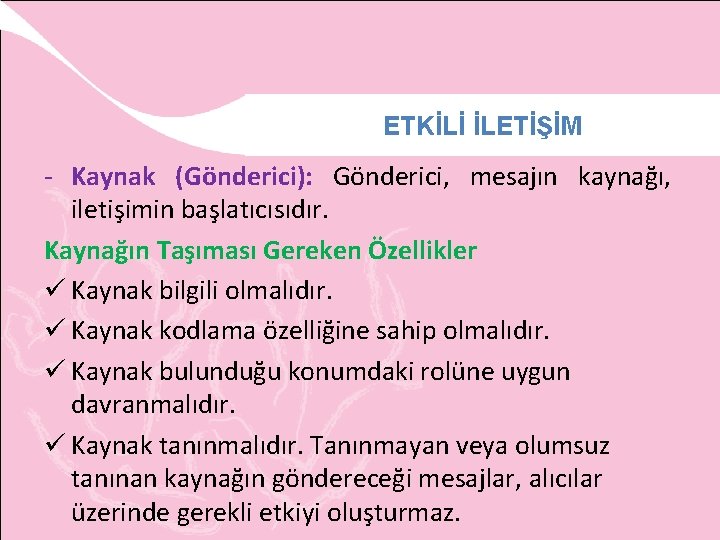 ETKİLİ İLETİŞİM

- Kaynak (Gönderici): Gönderici, mesajın kaynağı, iletişimin başlatıcısıdır.

Kaynağın Taşıması Gereken Özellikler

✓ Kaynak bilgili olmalıdır.

✓ Kaynak kodlama özelliğine sahip olmalıdır.

✓ Kaynak bulunduğu konumdaki rolüne uygun davranmalıdır.

✓ Kaynak tanınmalıdır. Tanınmayan veya olumsuz tanınan kaynağın göndereceği mesajlar, alıcılar üzerinde gerekli etkiyi oluşturmaz.